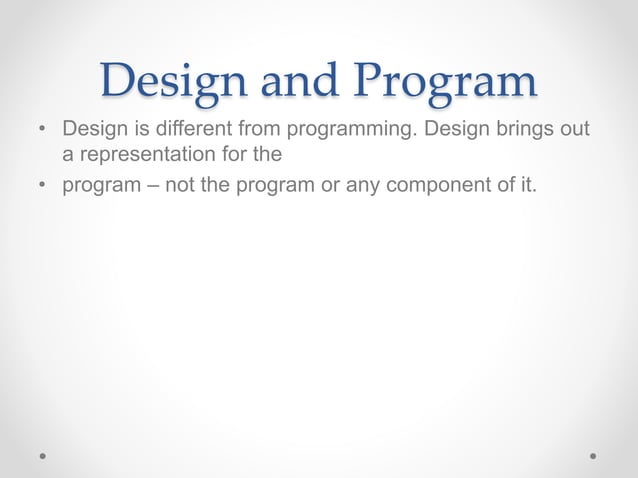 Design and Program

• Design is different from programming. Design brings out a representation for the

• program – not the program or any component of it.